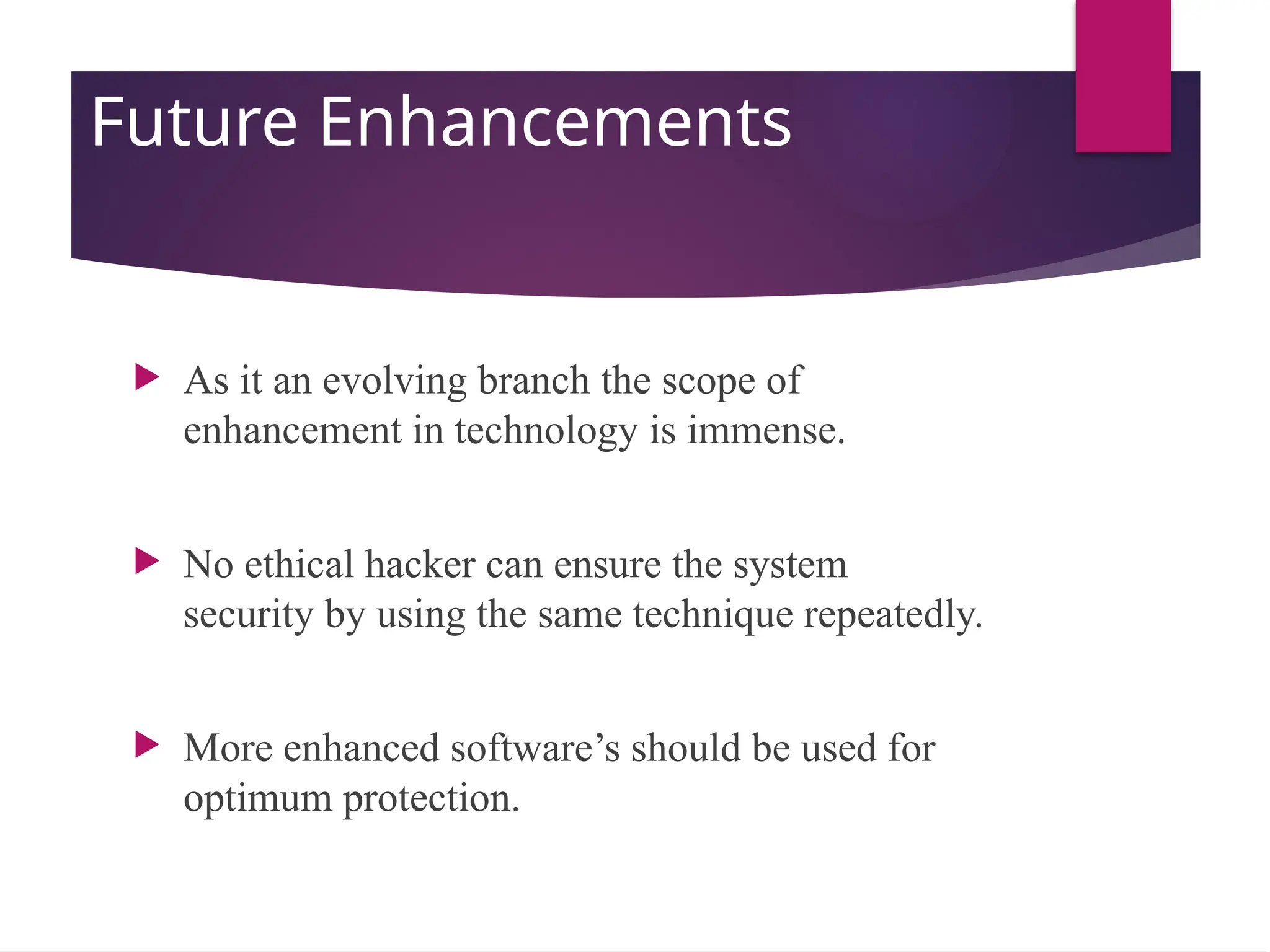 Future Enhancements

As it an evolving branch the scope of enhancement in technology is immense.

No ethical hacker can ensure the system security by using the same technique repeatedly.

More enhanced software’s should be used for optimum protection.